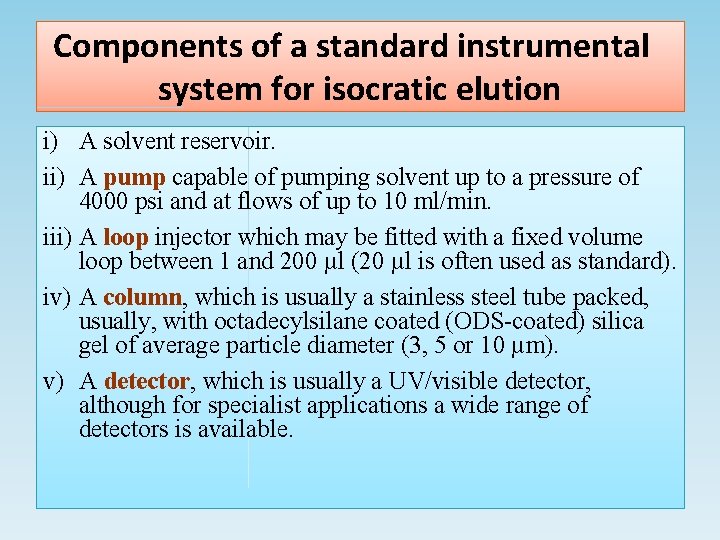 Components of a standard instrumental system for isocratic elution

i) A solvent reservoir.

ii) A pump capable of pumping solvent up to a pressure of 4000 psi and at flows of up to 10 ml/min.

iii) A loop injector which may be fitted with a fixed volume loop between 1 and 200 µl (20 µl is often used as standard).

iv) A column, which is usually a stainless steel tube packed, usually, with octadecylsilane coated (ODS-coated) silica gel of average particle diameter (3, 5 or 10 µm).

v) A detector, which is usually a UV/visible detector, although for specialist applications a wide range of detectors is available.